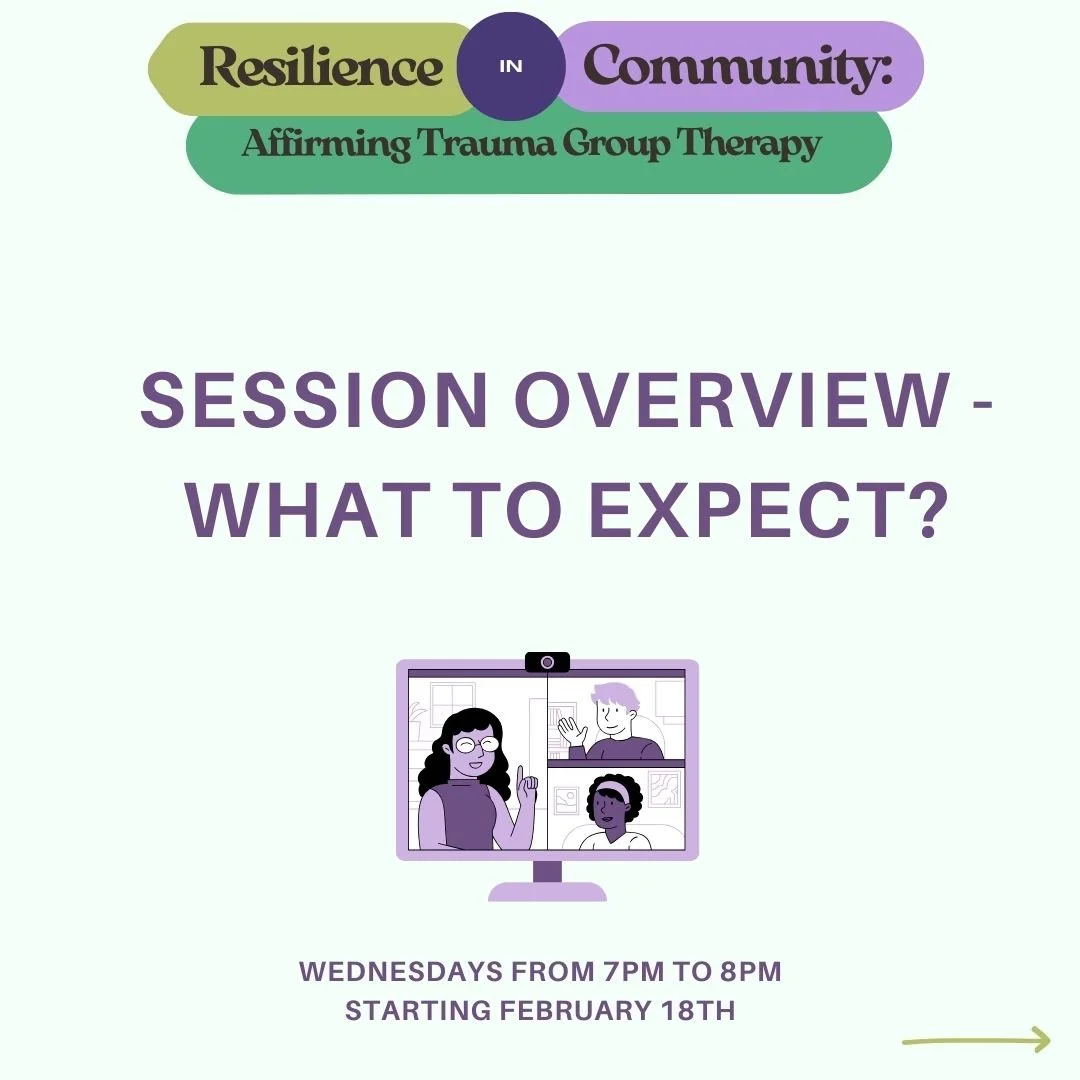 Resilience IN Community:
Affirming Trauma Group Therapy

SESSION OVERVIEW - WHAT TO EXPECT?

WEDNESDAYS FROM 7PM TO 8PM
STARTING FEBRUARY 18TH